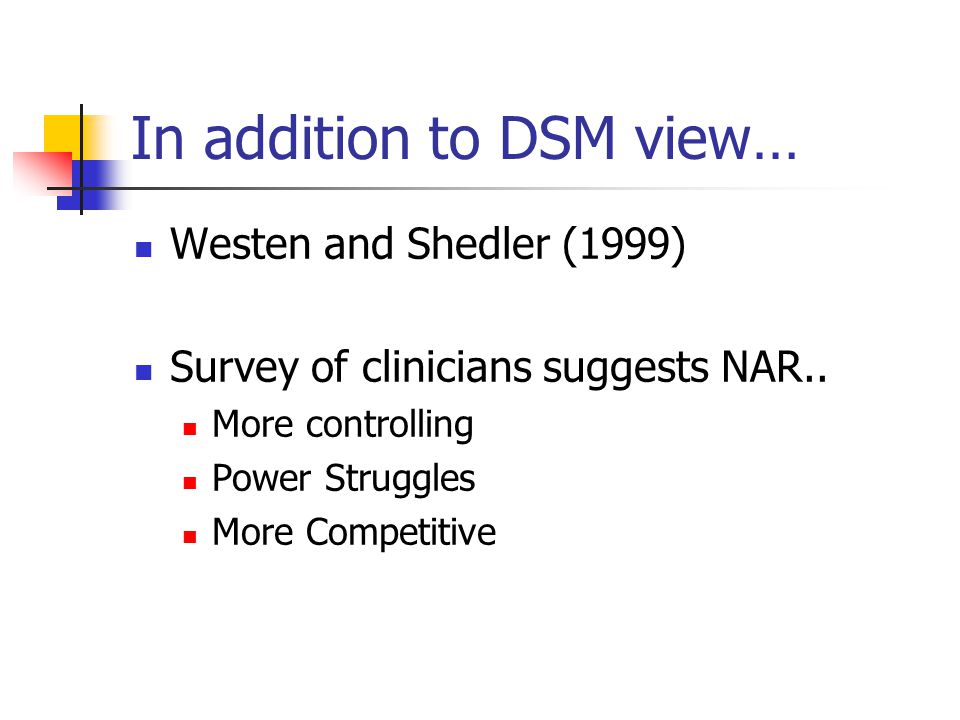 In addition to DSM view…

- Westen and Shedler (1999)

- Survey of clinicians suggests NAR..
  - More controlling
  - Power Struggles
  - More Competitive